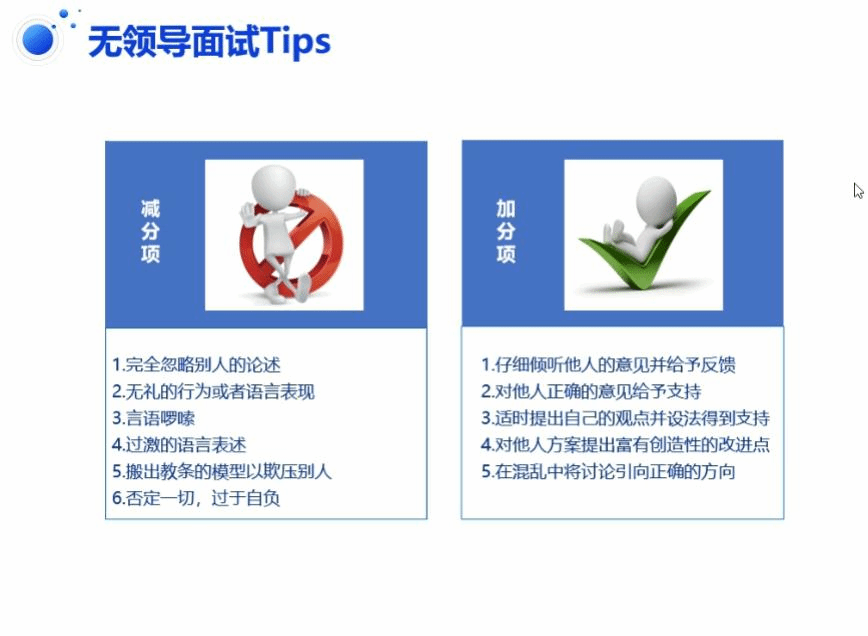 无领导面试Tips

减分项

1.完全忽略别人的论述
2.无礼的行为或者语言表现
3.言语啰嗦
4.过激的语言表述
5.搬出教条的模型以欺压别人
6.否定一切，过于自负

加分项

1.仔细倾听他人的意见并给予反馈
2.对他人正确的意见给予支持
3.适时提出自己的观点并设法得到支持
4.对他人方案提出富有创造性的改进点
5.在混乱中将讨论引向正确的方向